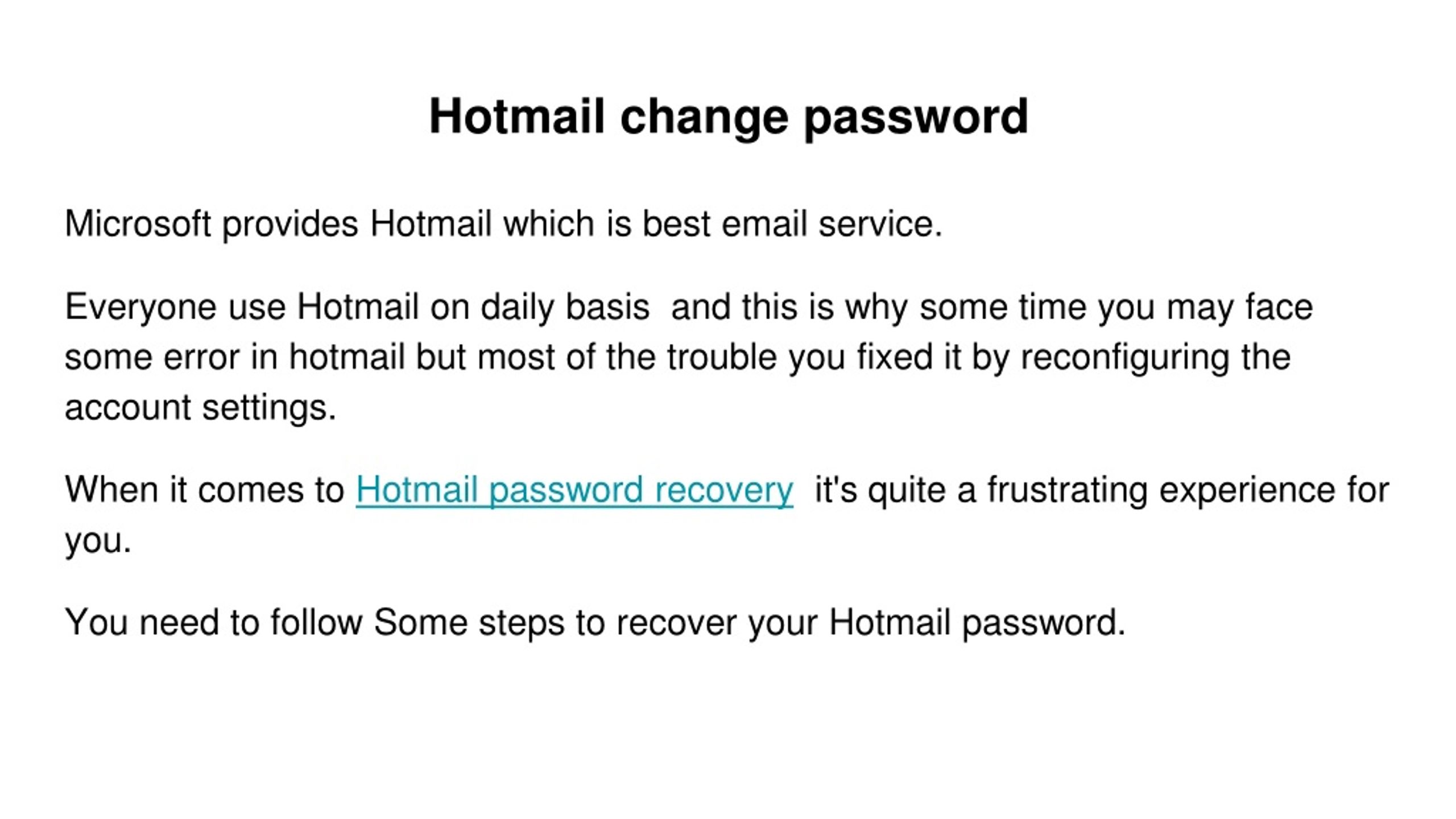 Hotmail change password

Microsoft provides Hotmail which is best email service.

Everyone use Hotmail on daily basis  and this is why some time you may face some error in hotmail but most of the trouble you fixed it by reconfiguring the account settings.

When it comes to Hotmail password recovery  it's quite a frustrating experience for you.

You need to follow Some steps to recover your Hotmail password.